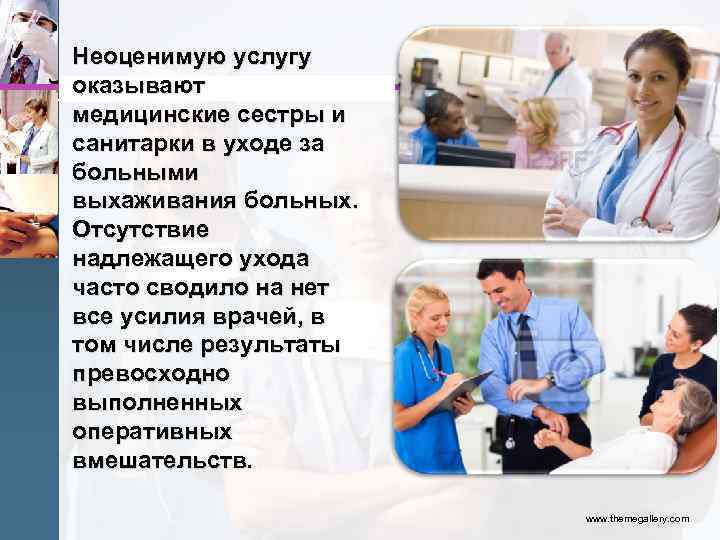 Неоценимую услугу оказывают медицинские сестры и санитарки в уходе за больными выхаживания больных. Отсутствие надлежащего ухода часто сводило на нет все усилия врачей, в том числе результаты превосходно выполненных оперативных вмешательств.

www.themegallery.com